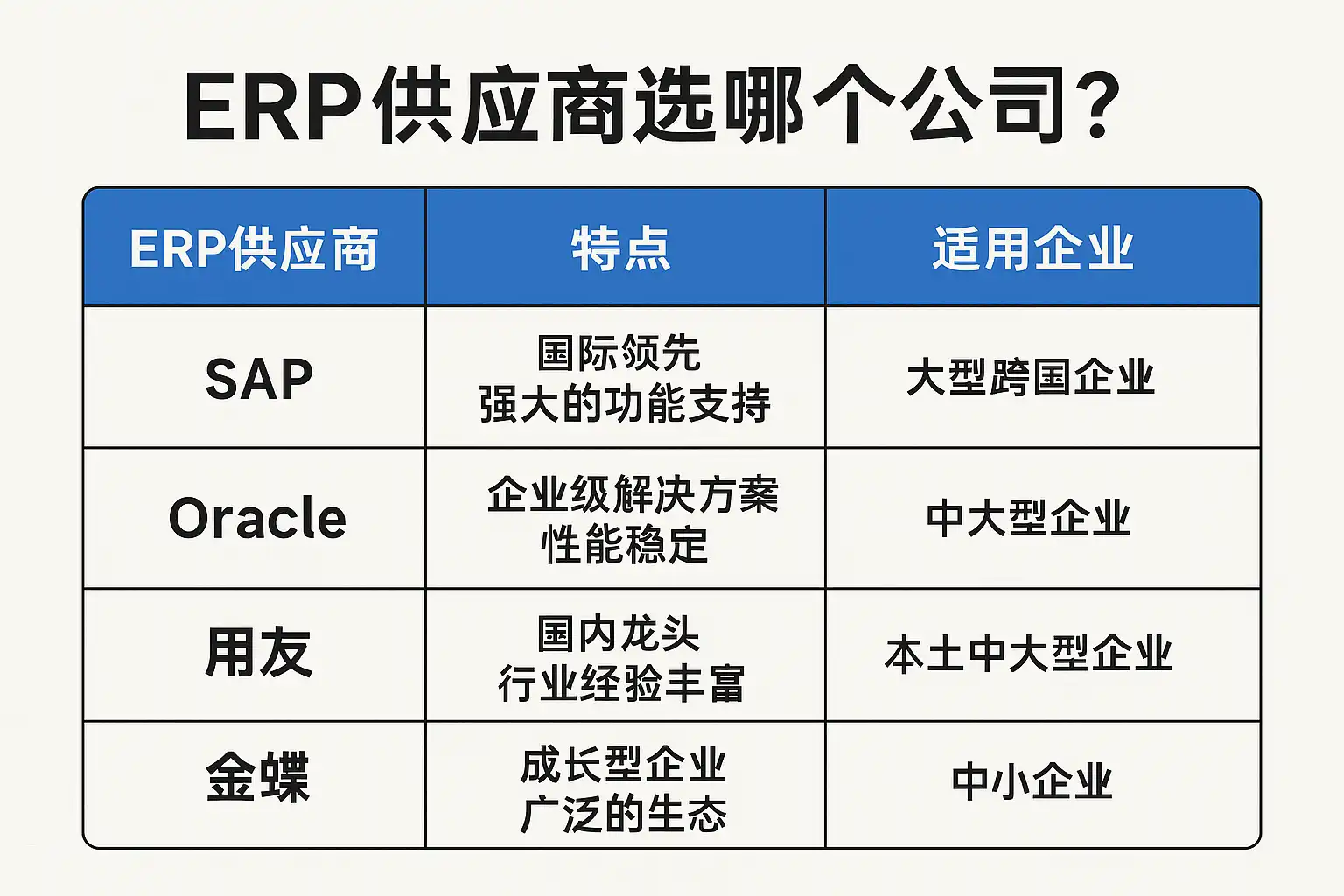 ERP供应商选哪个公司?

| ERP供应商 | 特点 | 适用企业 |
|---|---|---|
| SAP | 国际领先 强大的功能支持 | 大型跨国企业 |
| Oracle | 企业级解决方案 性能稳定 | 中大型企业 |
| 用友 | 国内龙头 行业经验丰富 | 本土中大型企业 |
| 金蝶 | 成长型企业 广泛的生态 | 中小企业 |